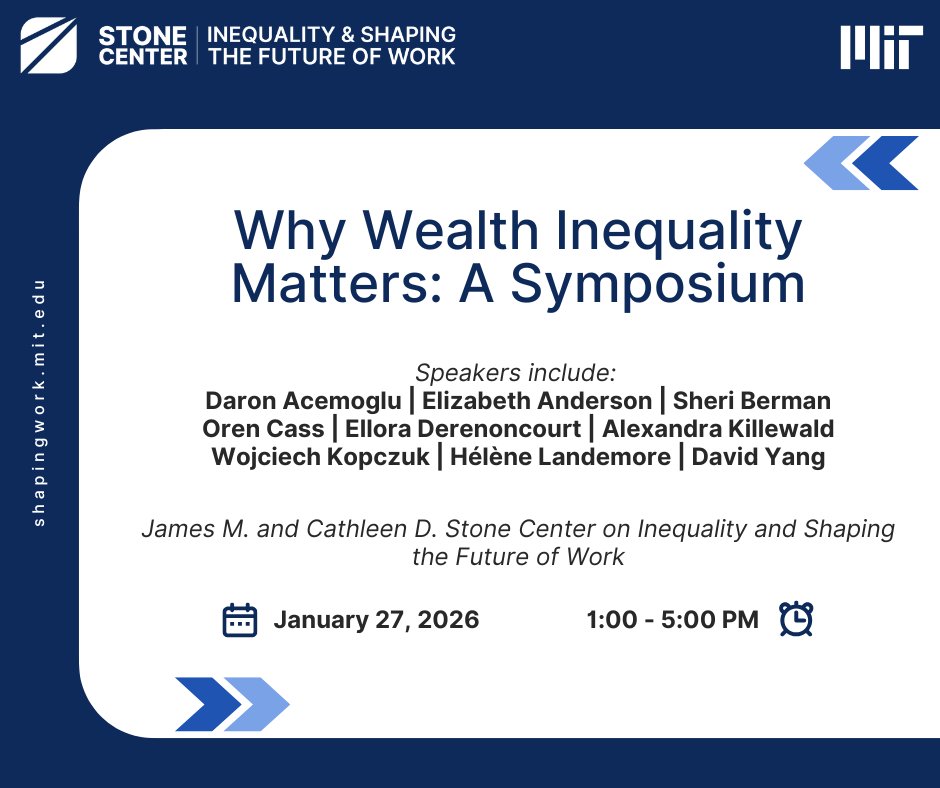 STONE CENTER | INEQUALITY & SHAPING THE FUTURE OF WORK

MIT

shapingwork.mit.edu

Why Wealth Inequality Matters: A Symposium

Speakers include:
Daron Acemoglu | Elizabeth Anderson | Sheri Berman
Oren Cass | Ellora Derenoncourt | Alexandra Killewald
Wojciech Kopczuk | Hélène Landemore | David Yang

James M. and Cathleen D. Stone Center on Inequality and Shaping the Future of Work

January 27, 2026

1:00 - 5:00 PM